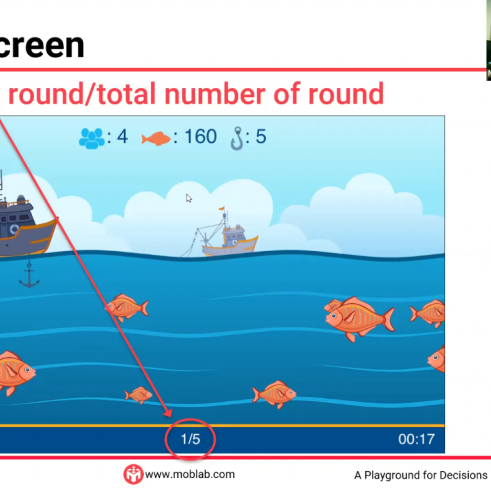 creen

round/total number of round

: 4 : 160 : 5

1/5

00:17

www.moblab.com

A Playground for Decisions